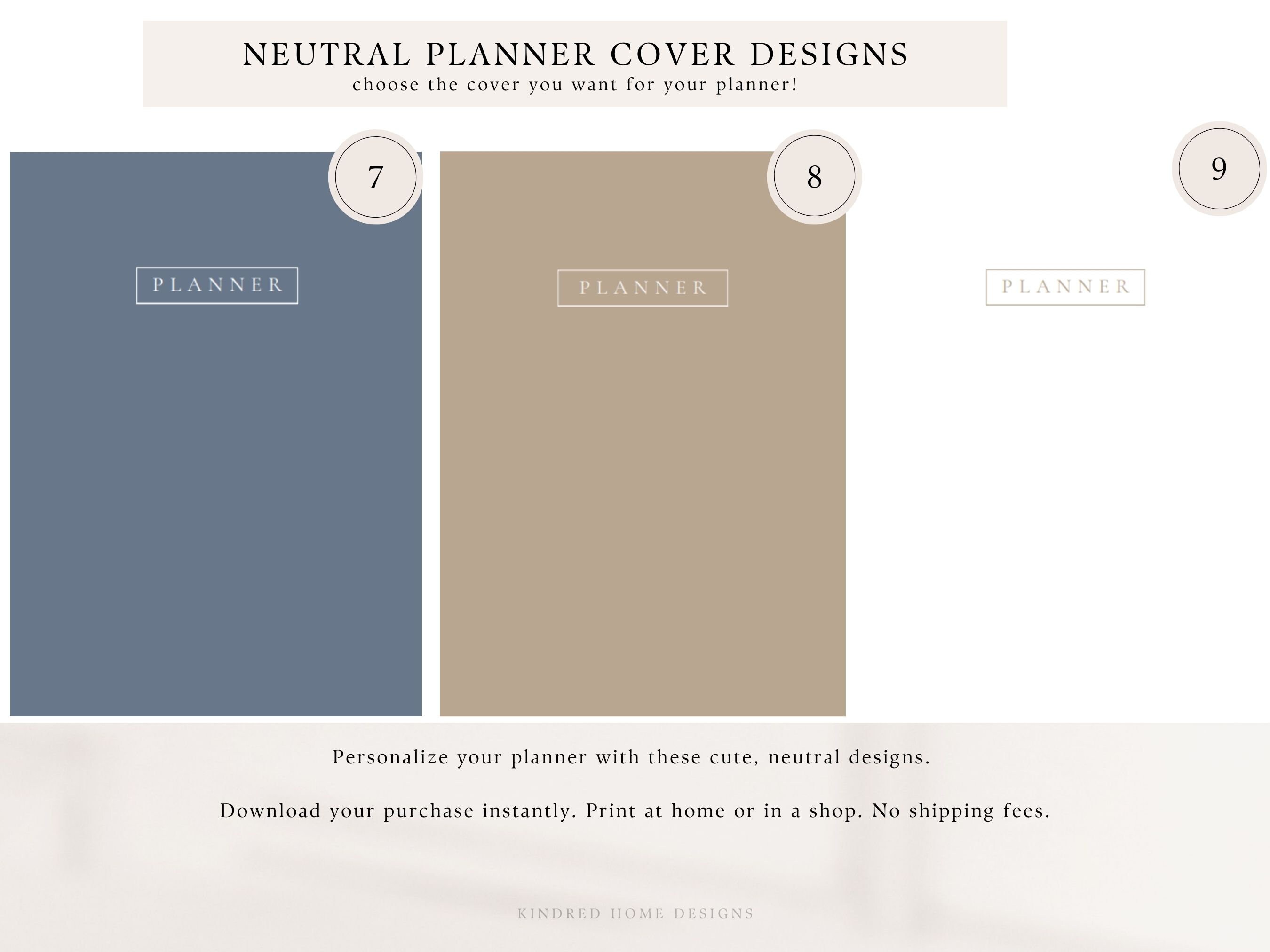 NEUTRAL PLANNER COVER DESIGNS
choose the cover you want for your planner!

7

PLANNER

8

PLANNER

9

PLANNER

Personalize your planner with these cute, neutral designs.

Download your purchase instantly. Print at home or in a shop. No shipping fees.

KINDRED HOME DESIGNS